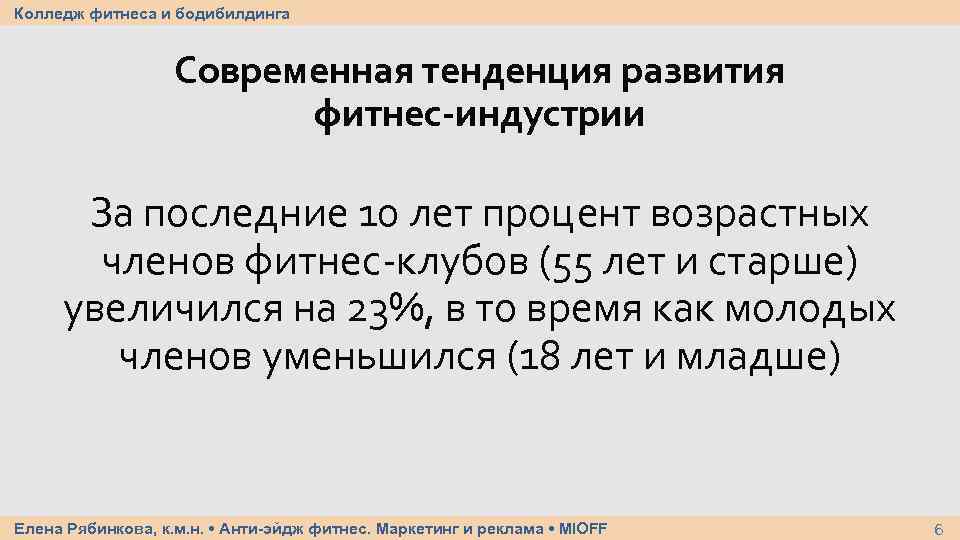 Колледж фитнеса и бодибилдинга

Современная тенденция развития фитнес-индустрии

За последние 10 лет процент возрастных членов фитнес-клубов (55 лет и старше) увеличился на 23%, в то время как молодых членов уменьшился (18 лет и младше)

Елена Рябинкова, к.м.н. • Анти-эйдж фитнес. Маркетинг и реклама • MIOFF

6